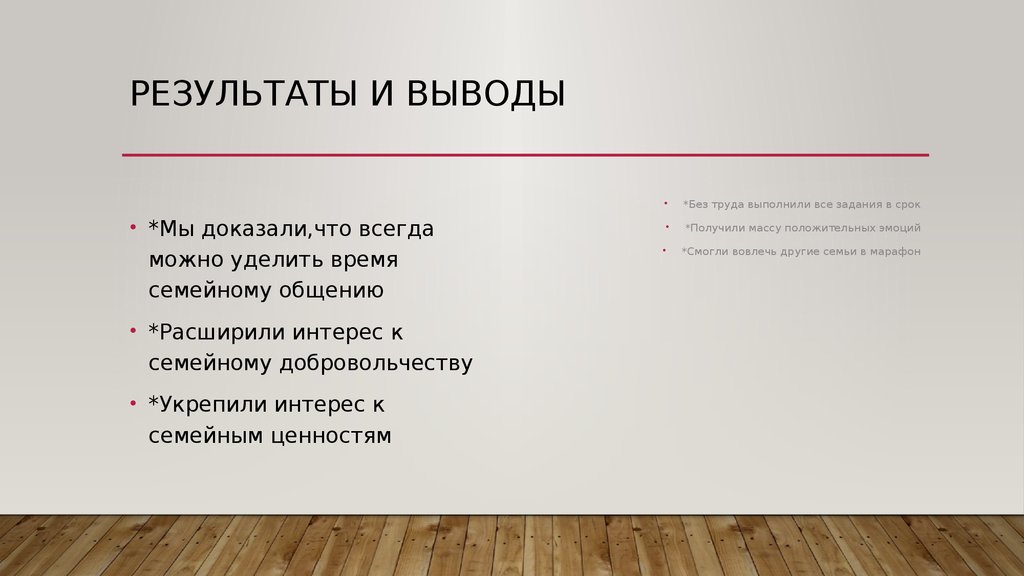 РЕЗУЛЬТАТЫ И ВЫВОДЫ

• *Мы доказали,что всегда можно уделить время семейному общению
• *Расширили интерес к семейному добровольчеству
• *Укрепили интерес к семейным ценностям

• *Без труда выполнили все задания в срок
• *Получили массу положительных эмоций
• *Смогли вовлечь другие семьи в марафон